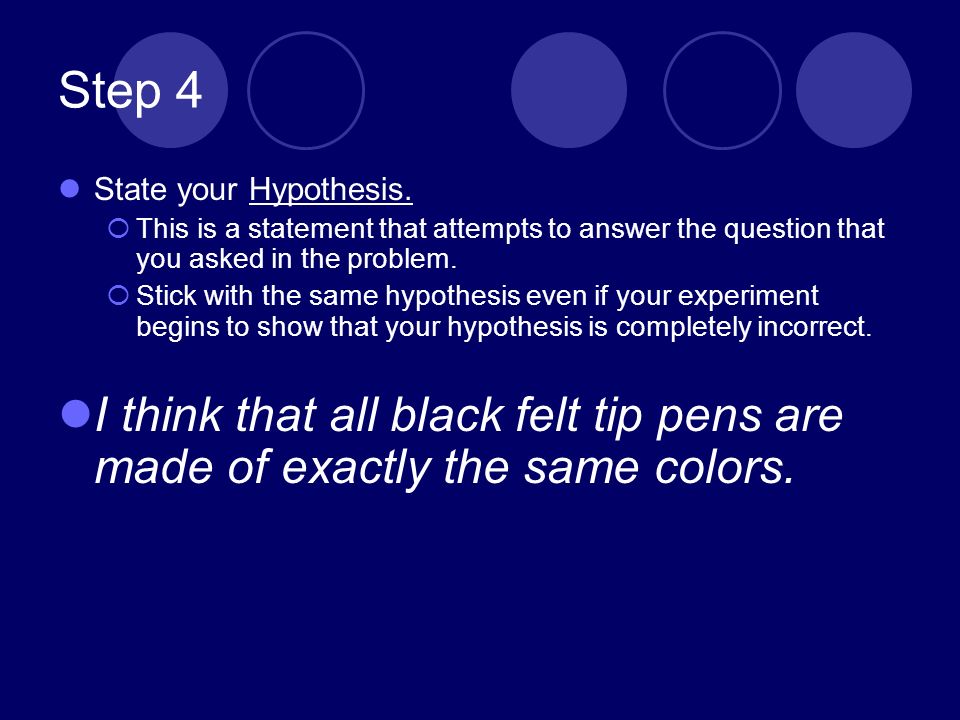 Step 4

State your Hypothesis.

This is a statement that attempts to answer the question that you asked in the problem.

Stick with the same hypothesis even if your experiment begins to show that your hypothesis is completely incorrect.

I think that all black felt tip pens are made of exactly the same colors.